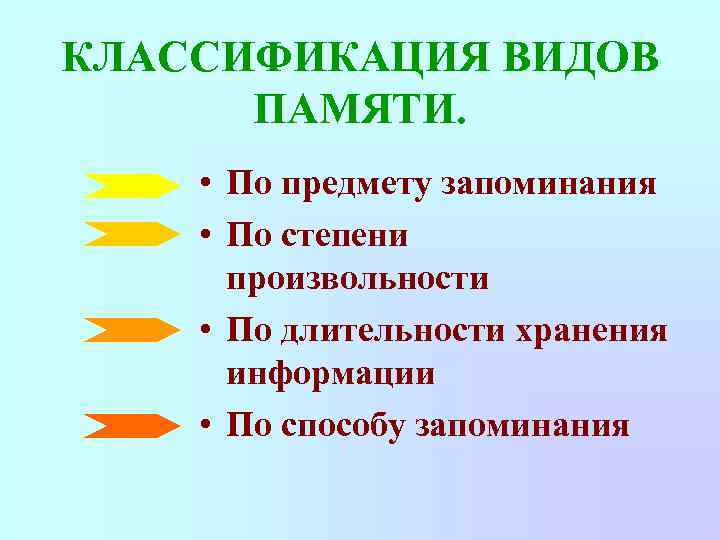 КЛАССИФИКАЦИЯ ВИДОВ ПАМЯТИ.

• По предмету запоминания
• По степени произвольности
• По длительности хранения информации
• По способу запоминания